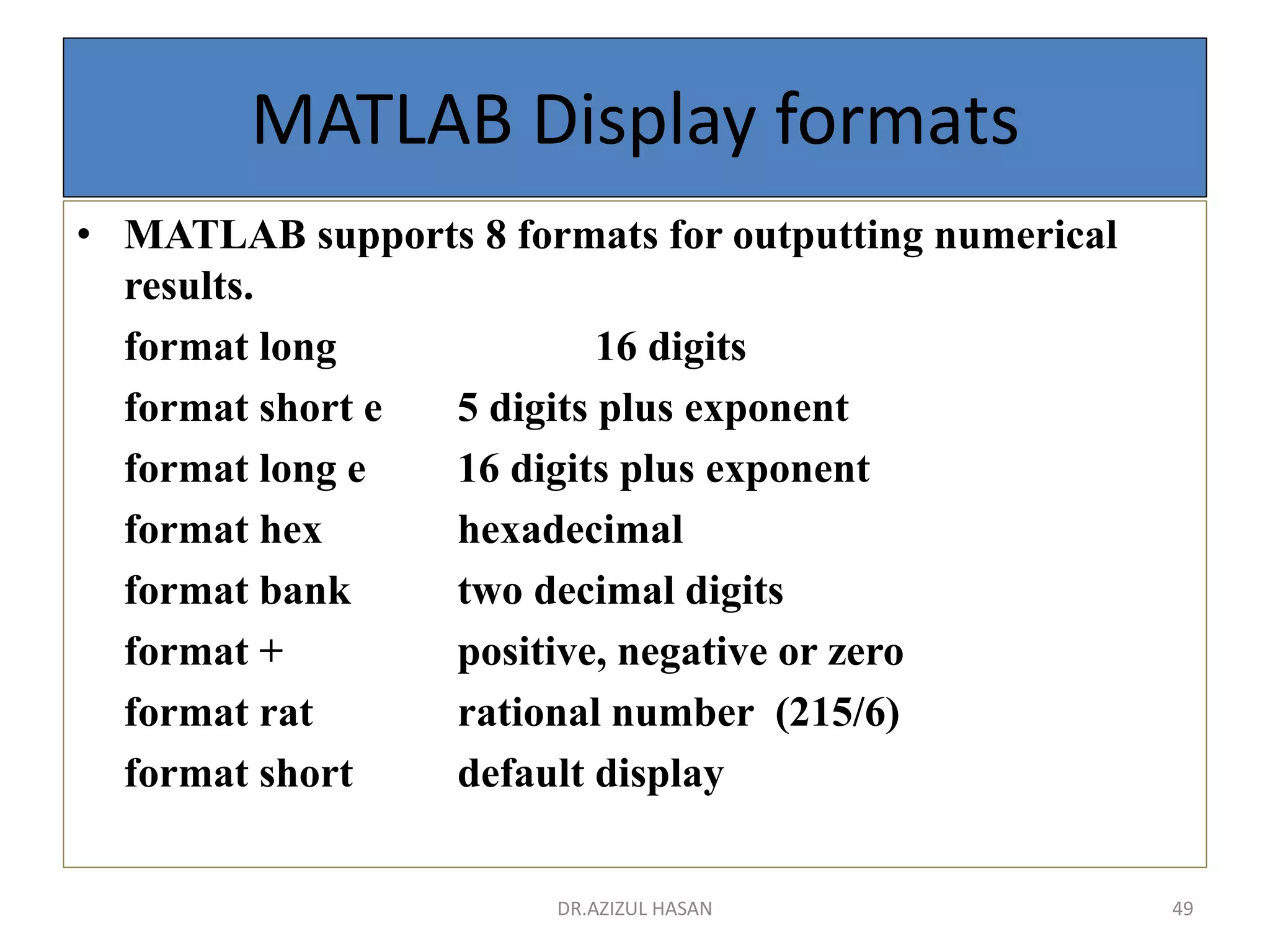 MATLAB Display formats

• MATLAB supports 8 formats for outputting numerical results.

format long 16 digits

format short e 5 digits plus exponent

format long e 16 digits plus exponent

format hex hexadecimal

format bank two decimal digits

format + positive, negative or zero

format rat rational number (215/6)

format short default display

DR.AZIZUL HASAN

49